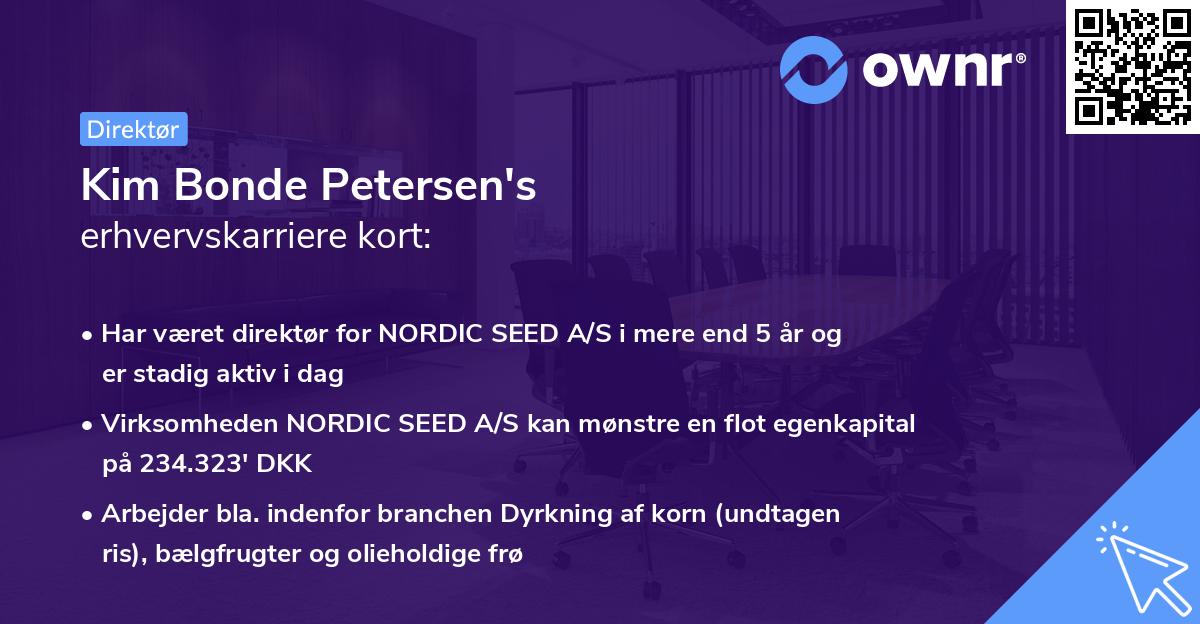 ownr®

Direktør

Kim Bonde Petersen's
erhvervskarriere kort:

• Har været direktør for NORDIC SEED A/S i mere end 5 år og er stadig aktiv i dag

• Virksomheden NORDIC SEED A/S kan mønstre en flot egenkapital på 234.323' DKK

• Arbejder bla. indenfor branchen Dyrkning af korn (undtagen ris), bælgfrugter og olieholdige frø